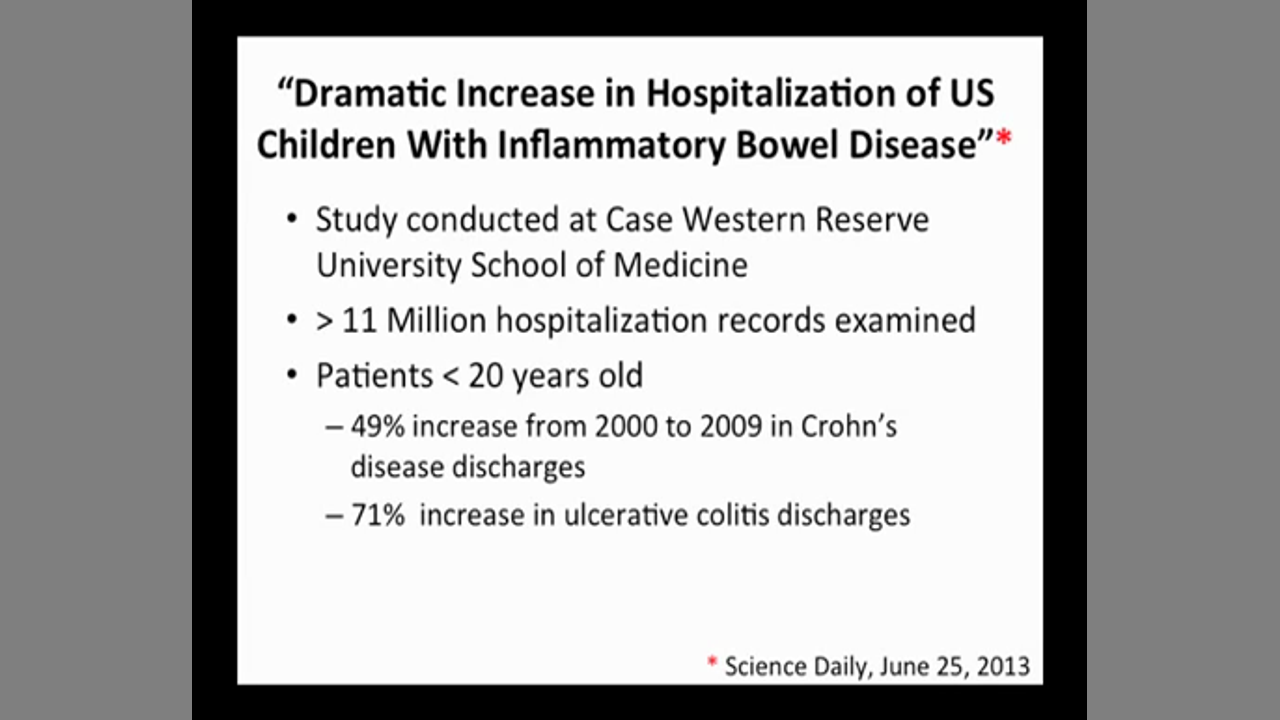 "Dramatic Increase in Hospitalization of US Children With Inflammatory Bowel Disease"*

• Study conducted at Case Western Reserve University School of Medicine

• > 11 Million hospitalization records examined

• Patients < 20 years old

– 49% increase from 2000 to 2009 in Crohn's disease discharges

– 71% increase in ulcerative colitis discharges

* Science Daily, June 25, 2013